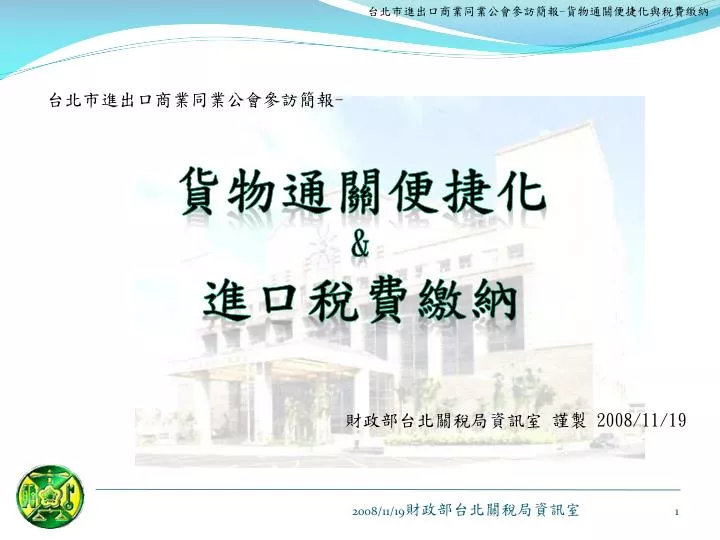 台北市進出口商業同業公會參訪簡報-貨物通關便捷化與稅費繳納

台北市進出口商業同業公會參訪簡報-

貨物通關便捷化
&
進口稅費繳納

財政部台北關稅局資訊室 謹製 2008/11/19

2008/11/19財政部台北關稅局資訊室

1